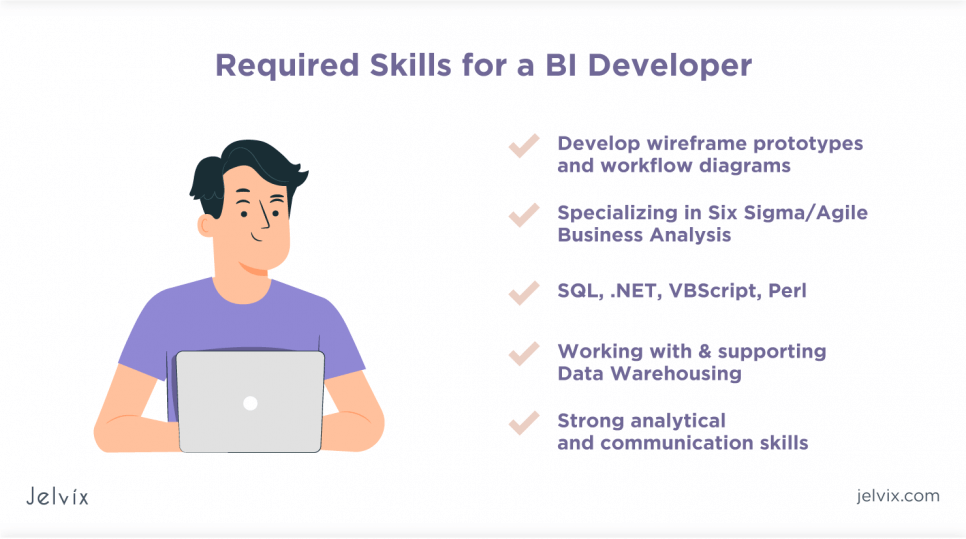 Required Skills for a BI Developer

Develop wireframe prototypes and workflow diagrams

Specializing in Six Sigma/Agile Business Analysis

SQL, .NET, VBScript, Perl

Working with & supporting Data Warehousing

Strong analytical and communication skills

Jelvix

jelvix.com